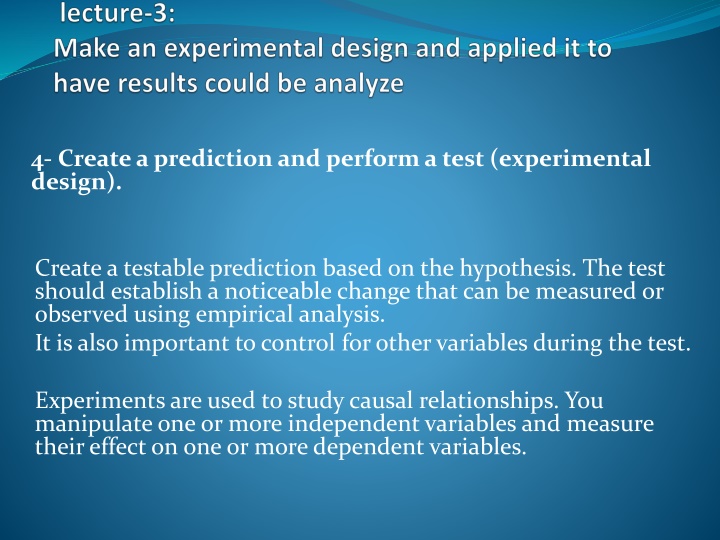 lecture-3:
Make an experimental design and applied it to have results could be analyze

4- Create a prediction and perform a test (experimental design).

Create a testable prediction based on the hypothesis. The test should establish a noticeable change that can be measured or observed using empirical analysis.

It is also important to control for other variables during the test.

Experiments are used to study causal relationships. You manipulate one or more independent variables and measure their effect on one or more dependent variables.